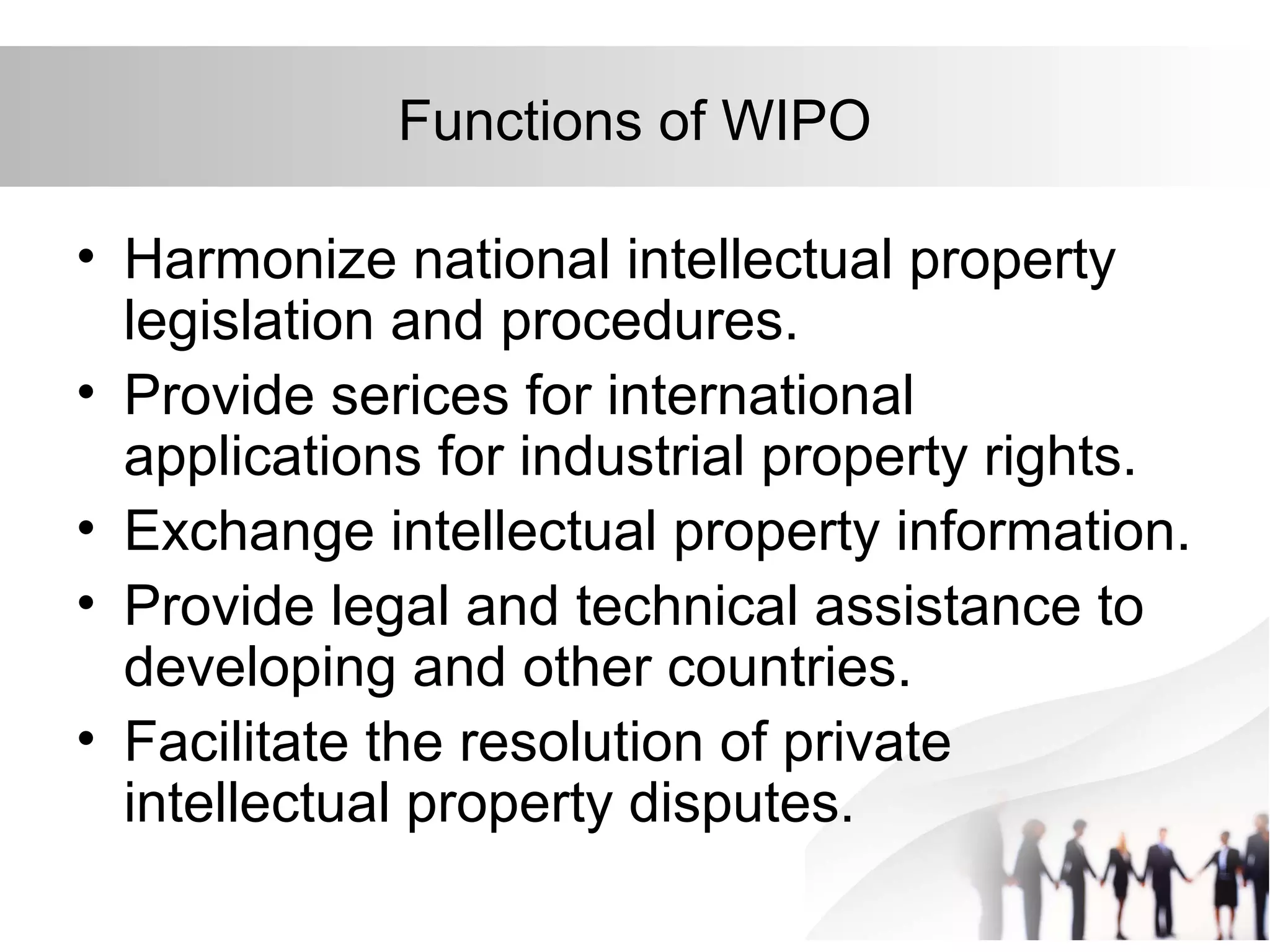 Functions of WIPO

• Harmonize national intellectual property legislation and procedures.
• Provide serices for international applications for industrial property rights.
• Exchange intellectual property information.
• Provide legal and technical assistance to developing and other countries.
• Facilitate the resolution of private intellectual property disputes.